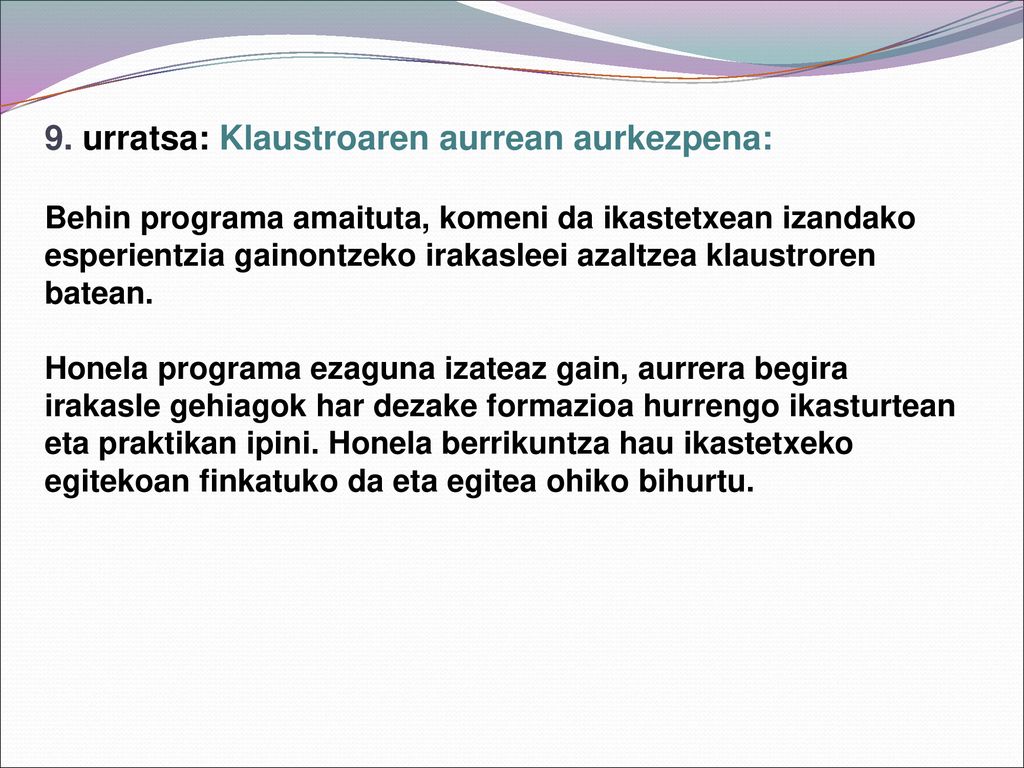 9. urratsa: Klaustroaren aurrean aurkezpena:

Behin programa amaituta, komeni da ikastetxean izandako esperientzia gainontzeko irakasleei azaltzea klaustroren batean.

Honela programa ezaguna izateaz gain, aurrera begira irakasle gehiagok har dezake formazioa hurrengo ikasturtean eta praktikan ipini. Honela berrikuntza hau ikastetxeko egitekoan finkatuko da eta egitea ohiko bihurtu.